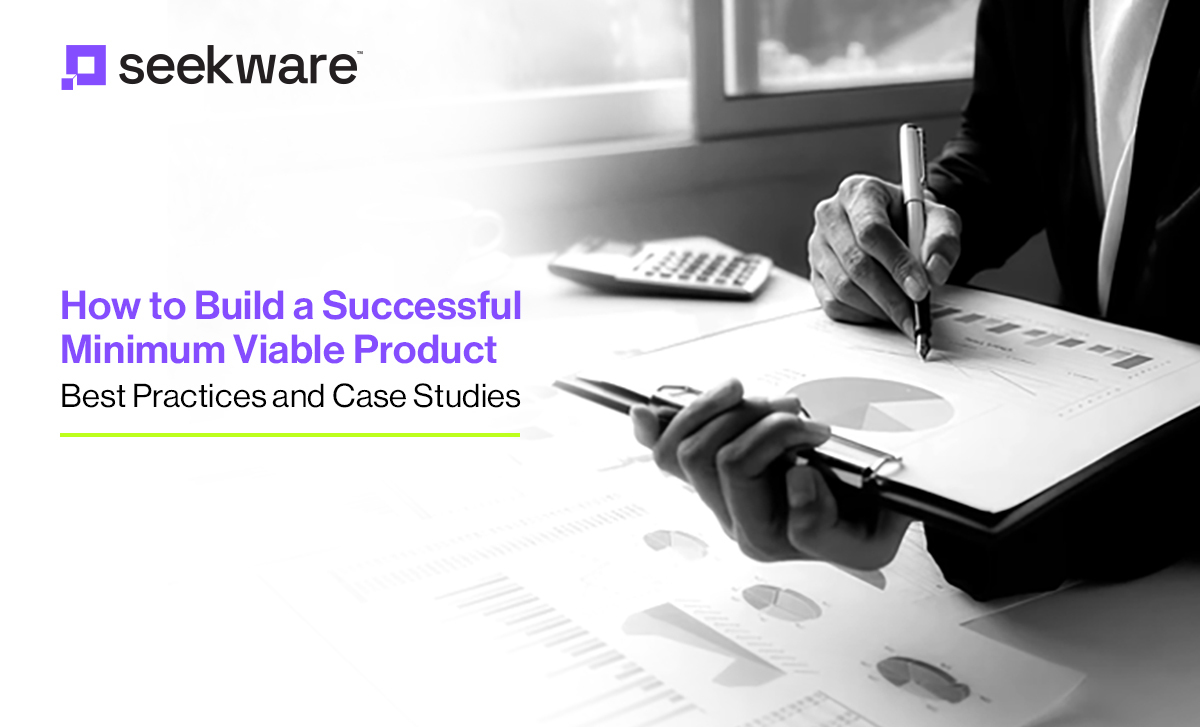 seekware™

How to Build a Successful Minimum Viable Product
Best Practices and Case Studies